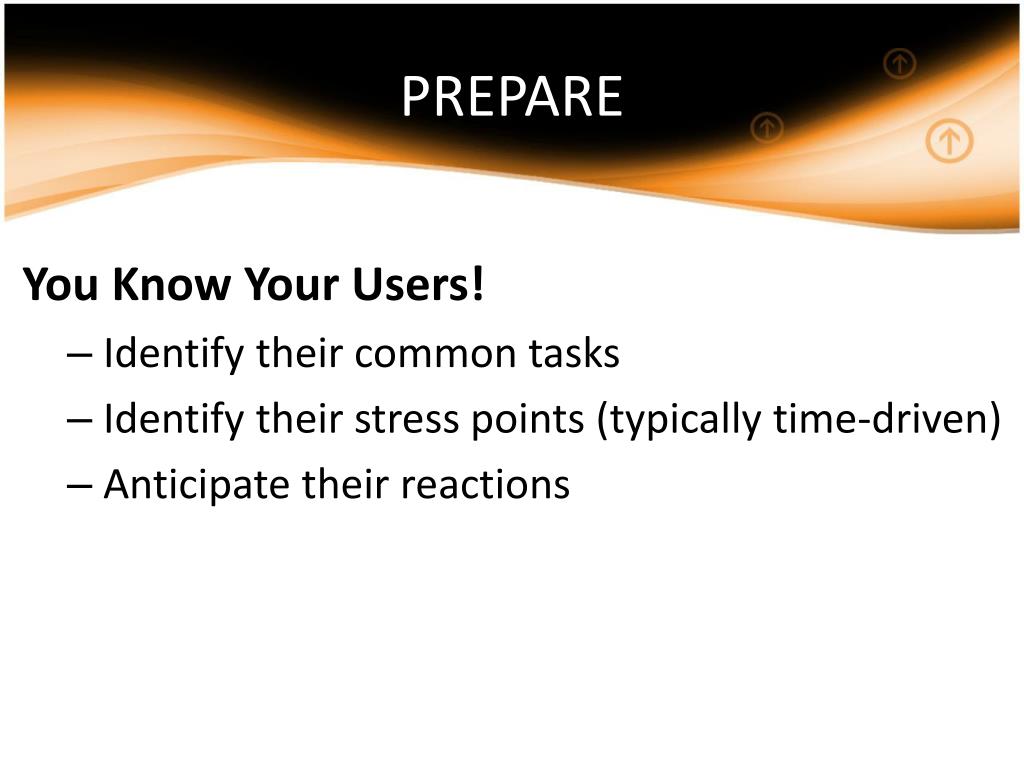 PREPARE

You Know Your Users!

– Identify their common tasks

– Identify their stress points (typically time-driven)

– Anticipate their reactions